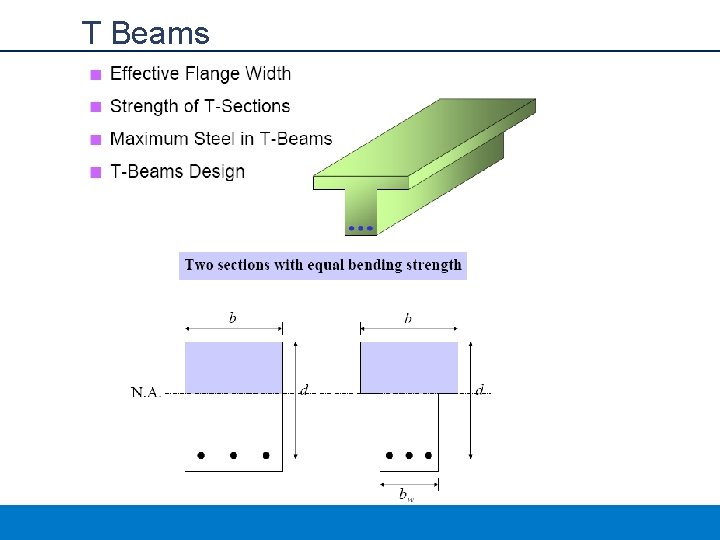 T Beams

Effective Flange Width

Strength of T-Sections

Maximum Steel in T-Beams

T-Beams Design

Two sections with equal bending strength

$b$

N.A.

$d$

$b$

$d$

$b_w$